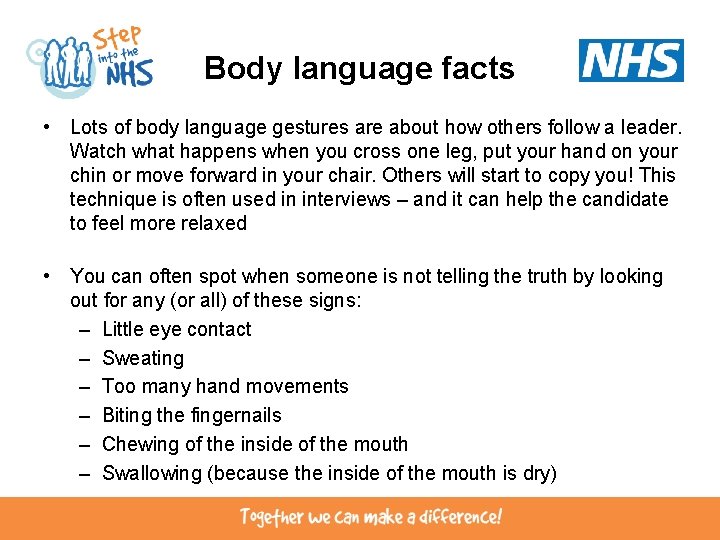 Step into the NHS

Body language facts

NHS

• Lots of body language gestures are about how others follow a leader. Watch what happens when you cross one leg, put your hand on your chin or move forward in your chair. Others will start to copy you! This technique is often used in interviews – and it can help the candidate to feel more relaxed

• You can often spot when someone is not telling the truth by looking out for any (or all) of these signs:
– Little eye contact
– Sweating
– Too many hand movements
– Biting the fingernails
– Chewing of the inside of the mouth
– Swallowing (because the inside of the mouth is dry)

Together we can make a difference!